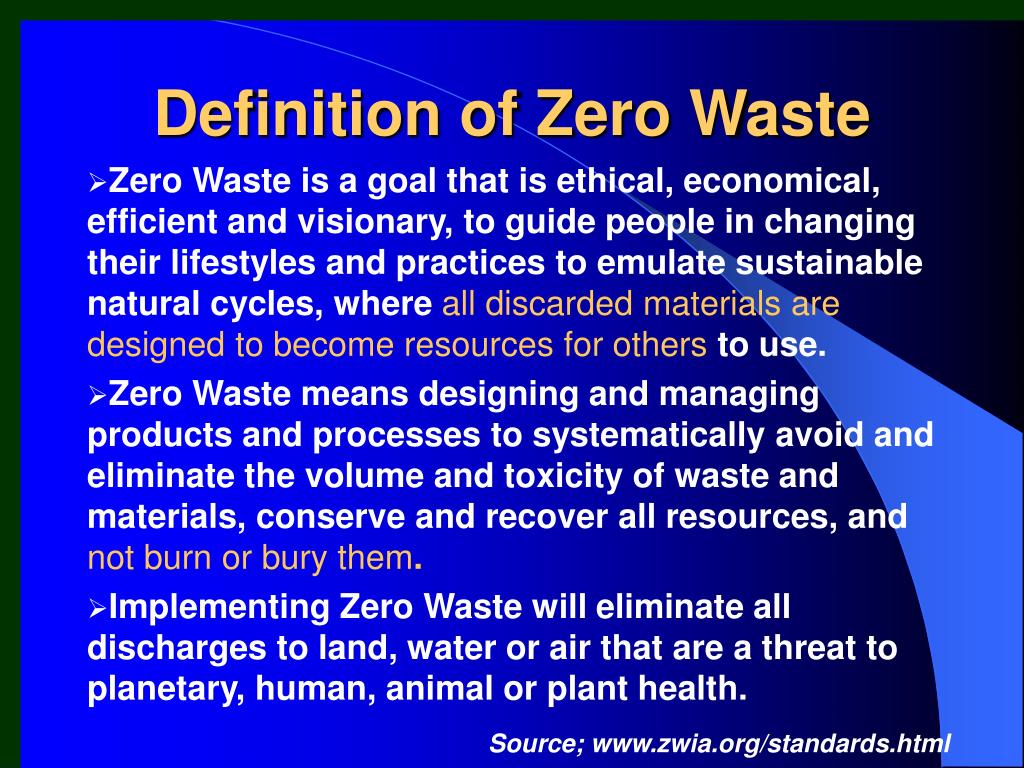 Definition of Zero Waste

➢Zero Waste is a goal that is ethical, economical, efficient and visionary, to guide people in changing their lifestyles and practices to emulate sustainable natural cycles, where all discarded materials are designed to become resources for others to use.

➢Zero Waste means designing and managing products and processes to systematically avoid and eliminate the volume and toxicity of waste and materials, conserve and recover all resources, and not burn or bury them.

➢Implementing Zero Waste will eliminate all discharges to land, water or air that are a threat to planetary, human, animal or plant health.

Source; www.zwia.org/standards.html